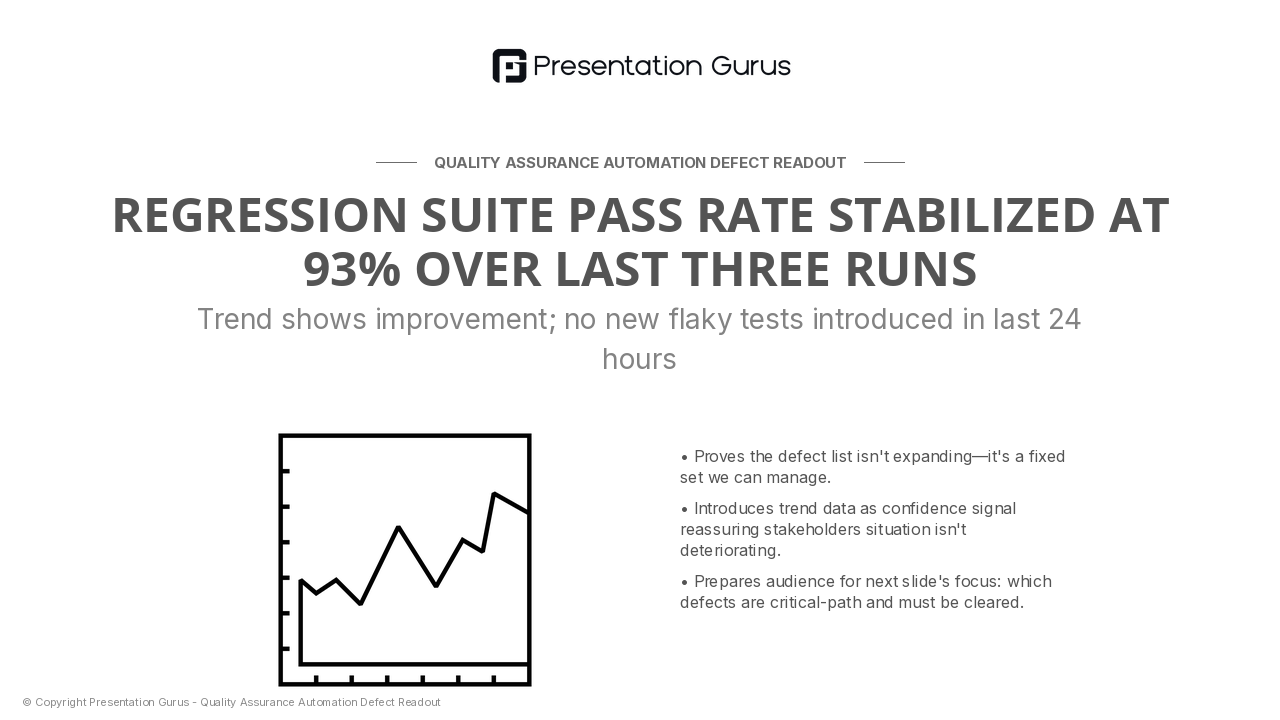 Presentation Gurus

QUALITY ASSURANCE AUTOMATION DEFECT READOUT

REGRESSION SUITE PASS RATE STABILIZED AT 93% OVER LAST THREE RUNS

Trend shows improvement; no new flaky tests introduced in last 24 hours

• Proves the defect list isn't expanding—it's a fixed set we can manage.

• Introduces trend data as confidence signal reassuring stakeholders situation isn't deteriorating.

• Prepares audience for next slide's focus: which defects are critical-path and must be cleared.

© Copyright Presentation Gurus - Quality Assurance Automation Defect Readout